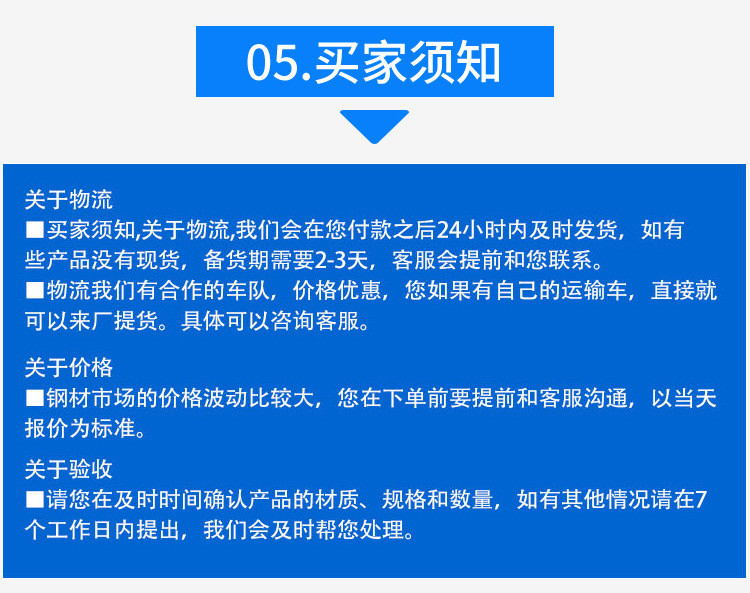 05.买家须知

关于物流
■买家须知,关于物流,我们会在您付款之后24小时内及时发货，如有些产品没有现货，备货期需要2-3天，客服会提前和您联系。
■物流我们有合作的车队，价格优惠，您如果有自己的运输车，直接就可以来厂提货。具体可以咨询客服。

关于价格
■钢材市场的价格波动比较大，您在下单前要提前和客服沟通，以当天报价为标准。

关于验收
■请您在及时时间确认产品的材质、规格和数量，如有其他情况请在7个工作日内提出，我们会及时帮您处理。